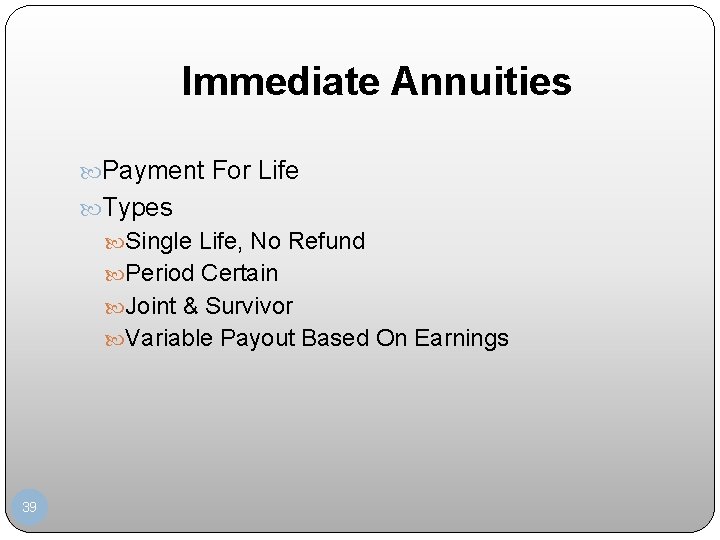 Immediate Annuities

Payment For Life
Types
Single Life, No Refund
Period Certain
Joint & Survivor
Variable Payout Based On Earnings

39